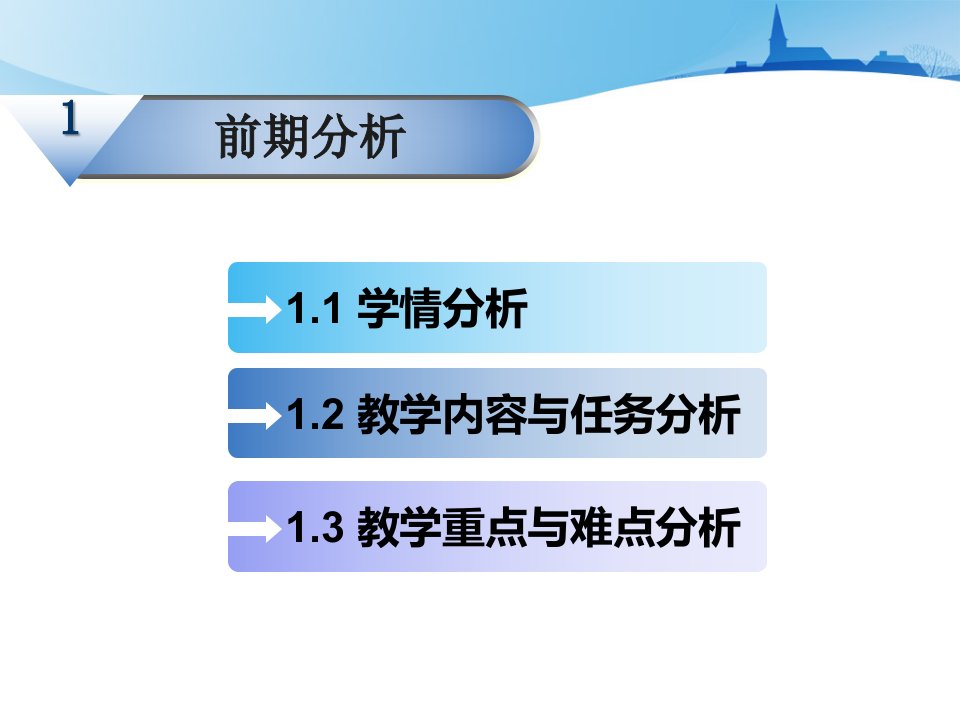 1

前期分析

1.1 学情分析

1.2 教学内容与任务分析

1.3 教学重点与难点分析